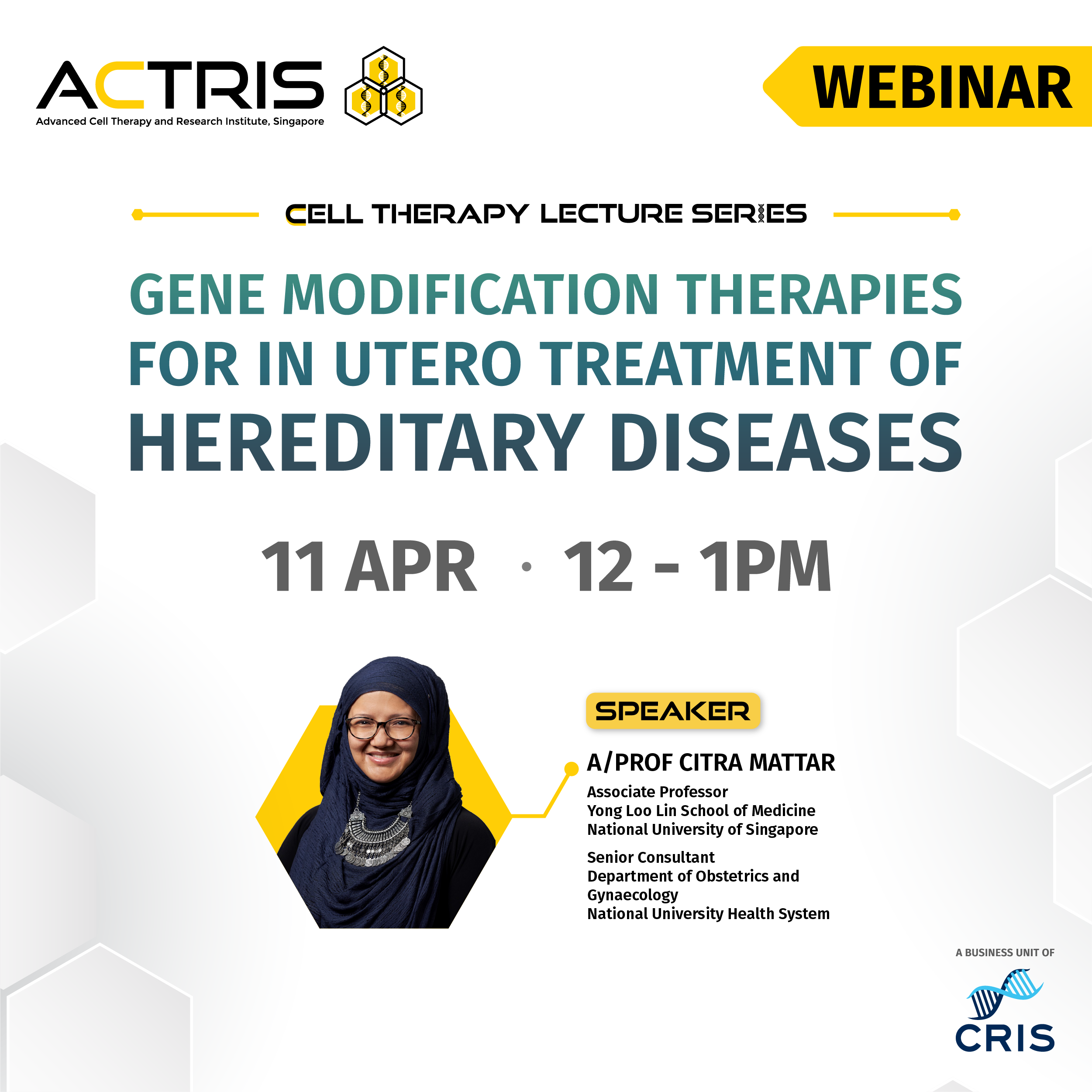 ACTRIS
Advanced Cell Therapy and Research Institute, Singapore

WEBINAR

CELL THERAPY LECTURE SERIES

GENE MODIFICATION THERAPIES FOR IN UTERO TREATMENT OF HEREDITARY DISEASES

11 APR · 12 - 1PM

SPEAKER

A/PROF CITRA MATTAR
Associate Professor
Yong Loo Lin School of Medicine
National University of Singapore

Senior Consultant
Department of Obstetrics and Gynaecology
National University Health System

A BUSINESS UNIT OF
CRIS